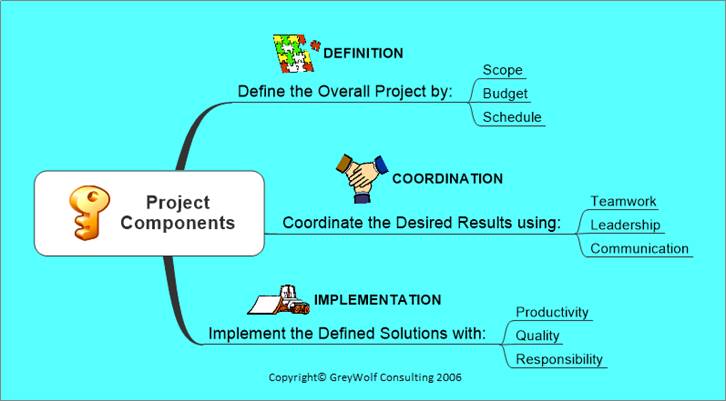 Project Components

DEFINITION

Define the Overall Project by:

Scope

Budget

Schedule

COORDINATION

Coordinate the Desired Results using:

Teamwork

Leadership

Communication

IMPLEMENTATION

Implement the Defined Solutions with:

Productivity

Quality

Responsibility

Copyright© GreyWolf Consulting 2006